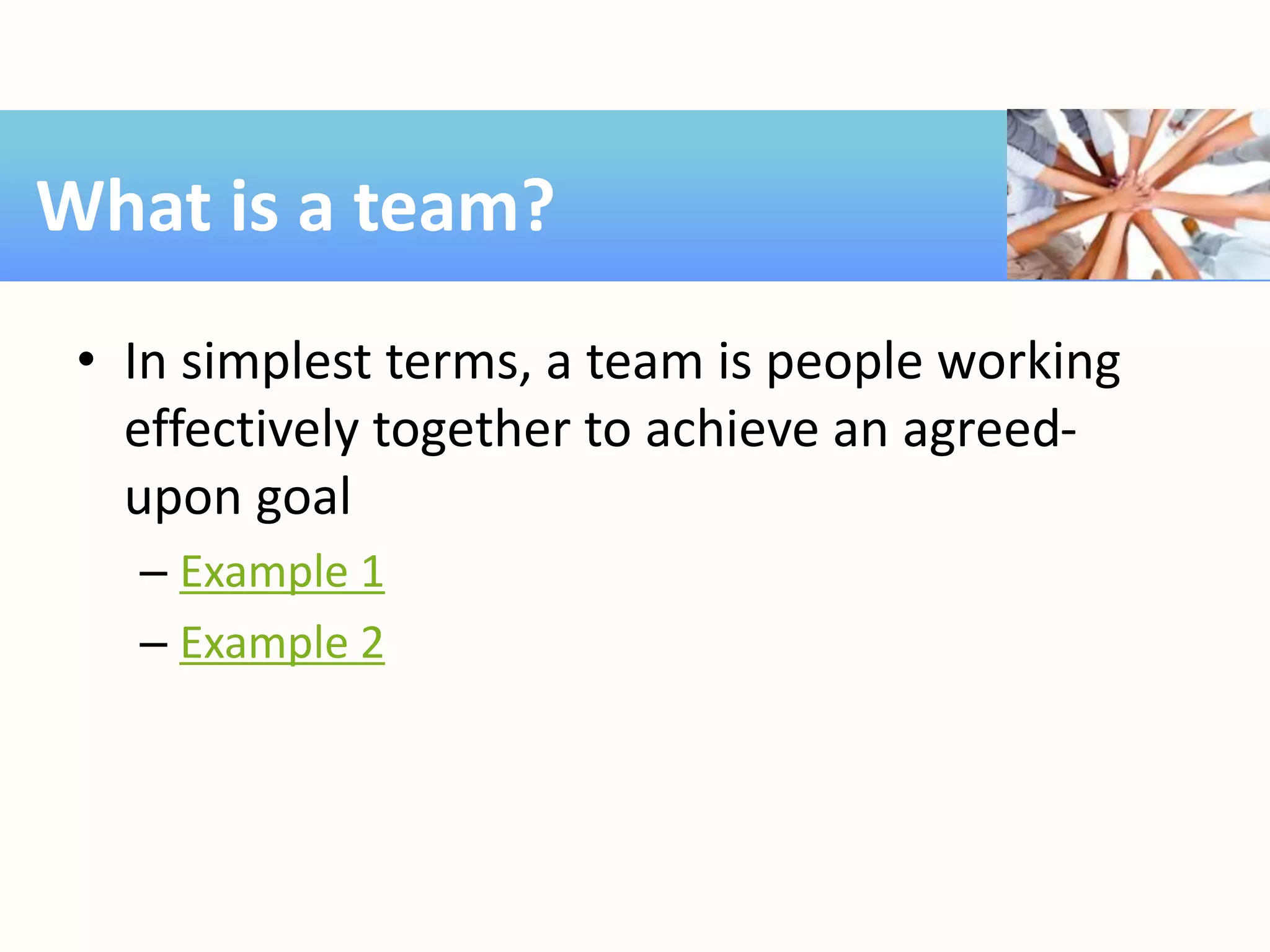 What is a team?

• In simplest terms, a team is people working effectively together to achieve an agreed-upon goal

– Example 1

– Example 2